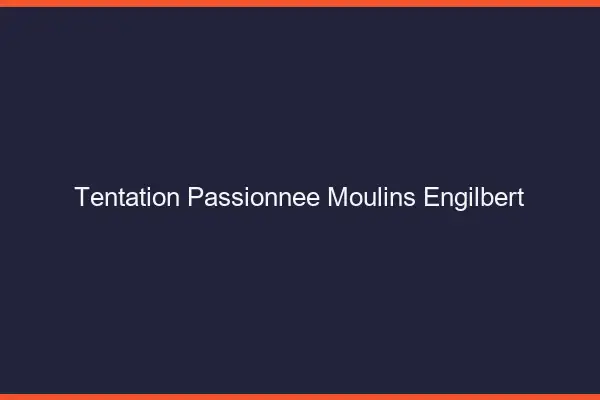 Tentation Passionnee Moulins Engilbert